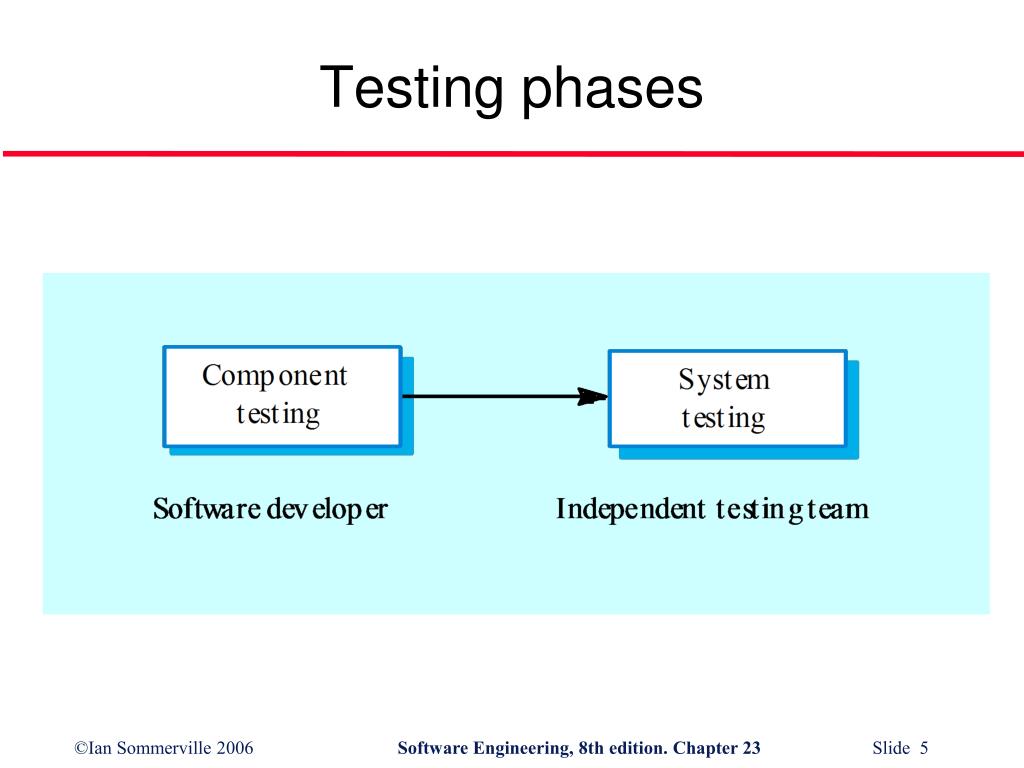 Testing phases

Component testing

System testing

Software developer

Independent testing team

©Ian Sommerville 2006

Software Engineering, 8th edition. Chapter 23

Slide 5